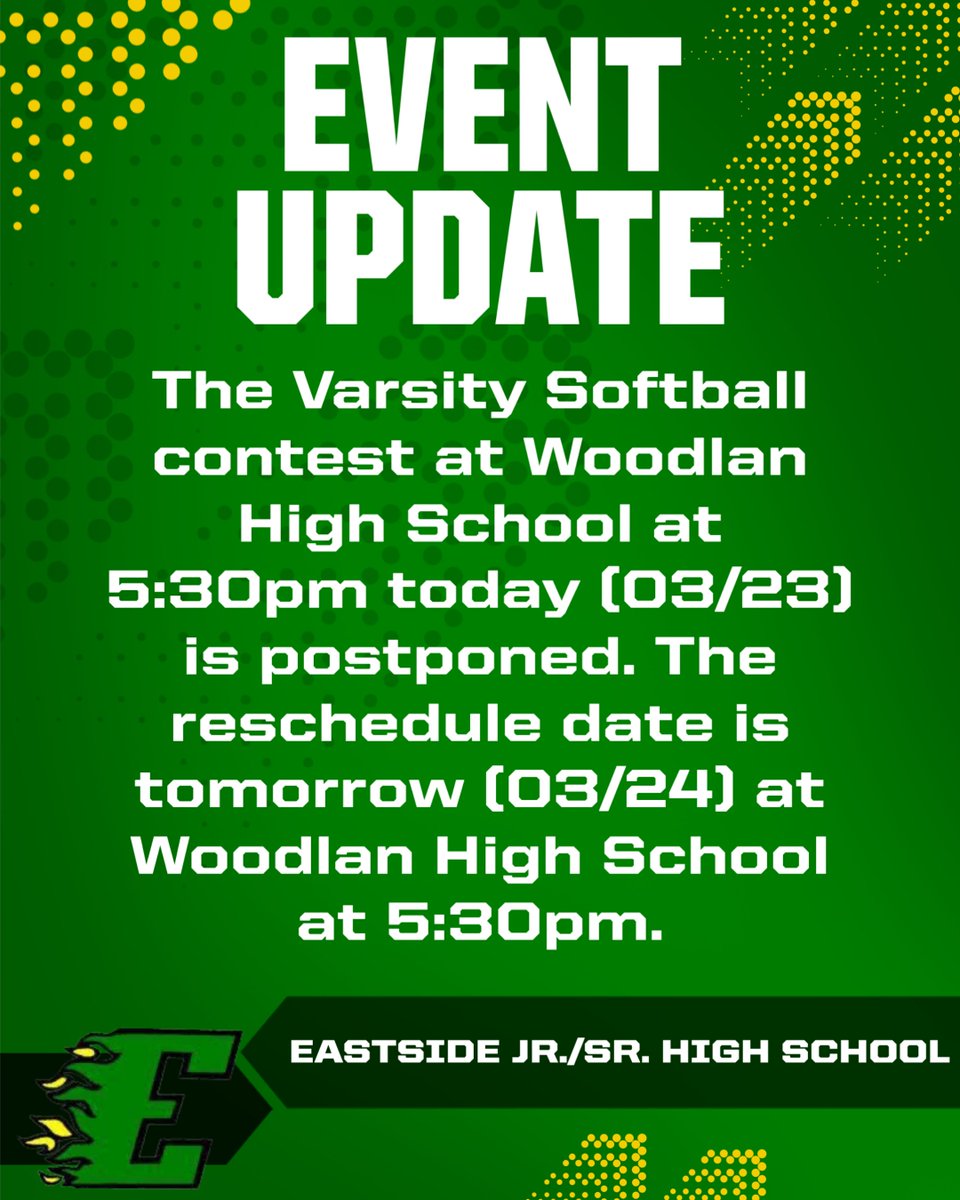 EVENT UPDATE

The Varsity Softball contest at Woodlan High School at 5:30pm today (03/23) is postponed. The reschedule date is tomorrow (03/24) at Woodlan High School at 5:30pm.

E

EASTSIDE JR./SR. HIGH SCHOOL